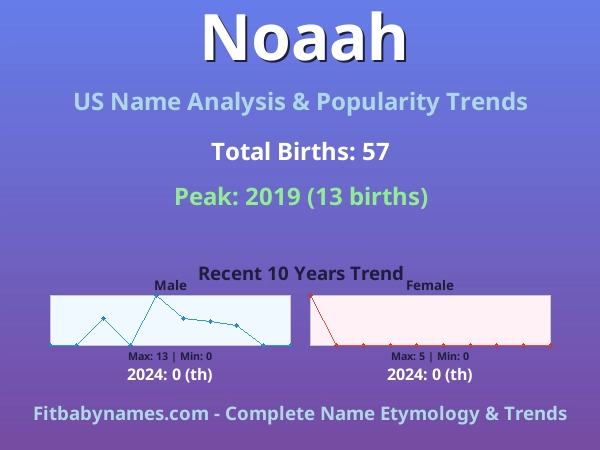 Noaah

US Name Analysis & Popularity Trends

Total Births: 57

Peak: 2019 (13 births)

Recent 10 Years Trend

Male

Max: 13 | Min: 0

2024: 0 (th)

Female

Max: 5 | Min: 0

2024: 0 (th)

Fitbabynames.com - Complete Name Etymology & Trends